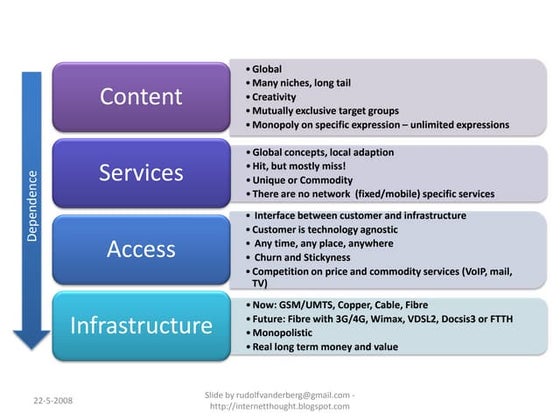 Dependence

Content

• Global
• Many niches, long tail
• Creativity
• Mutually exclusive target groups
• Monopoly on specific expression – unlimited expressions

Services

• Global concepts, local adaption
• Hit, but mostly miss!
• Unique or Commodity
• There are no network (fixed/mobile) specific services

Access

• Interface between customer and infrastructure
• Customer is technology agnostic
• Any time, any place, anywhere
• Churn and Stickyness
• Competition on price and commodity services (VoIP, mail, TV)

Infrastructure

• Now: GSM/UMTS, Copper, Cable, Fibre
• Future: Fibre with 3G/4G, Wimax, VDSL2, Docsis3 or FTTH
• Monopolistic
• Real long term money and value

22-5-2008

Slide by rudolfvanderberg@gmail.com - http://internetthought.blogspot.com